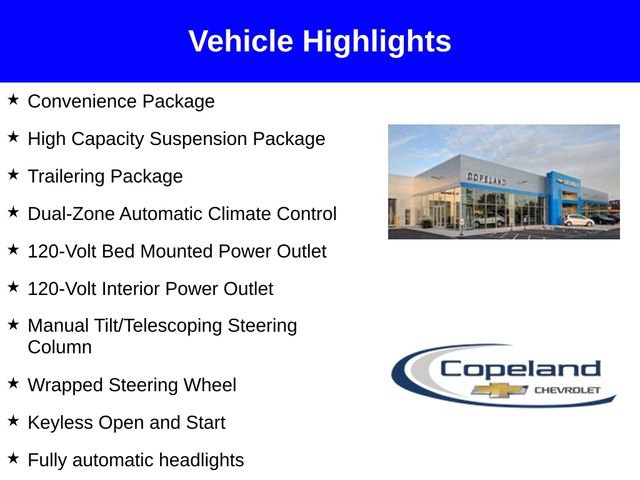 Vehicle Highlights

★ Convenience Package

★ High Capacity Suspension Package

★ Trailering Package

★ Dual-Zone Automatic Climate Control

★ 120-Volt Bed Mounted Power Outlet

★ 120-Volt Interior Power Outlet

★ Manual Tilt/Telescoping Steering Column

★ Wrapped Steering Wheel

★ Keyless Open and Start

★ Fully automatic headlights

COPELAND

Copeland
CHEVROLET